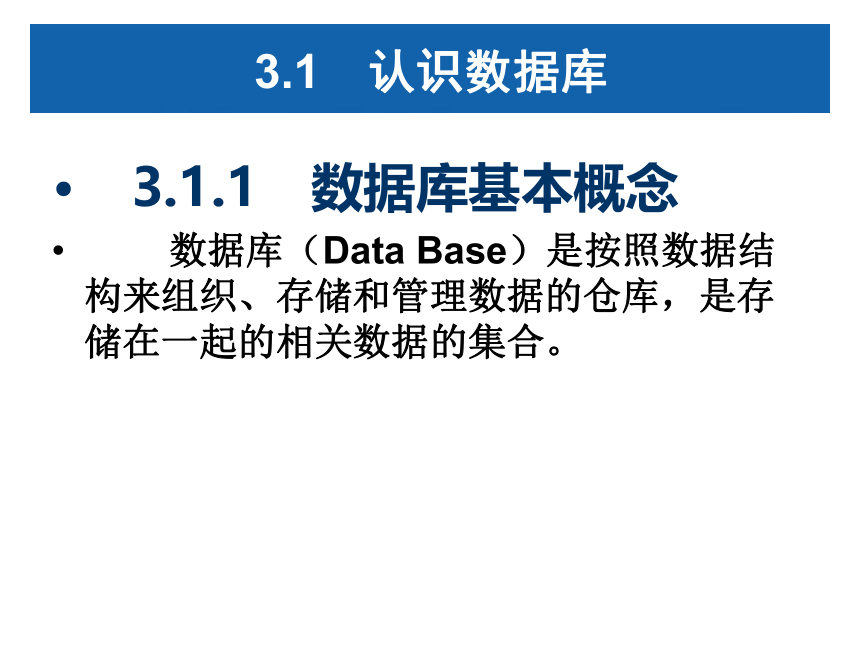 3.1 认识数据库

• 3.1.1 数据库基本概念

• 数据库（Data Base）是按照数据结构来组织、存储和管理数据的仓库，是存储在一起的相关数据的集合。